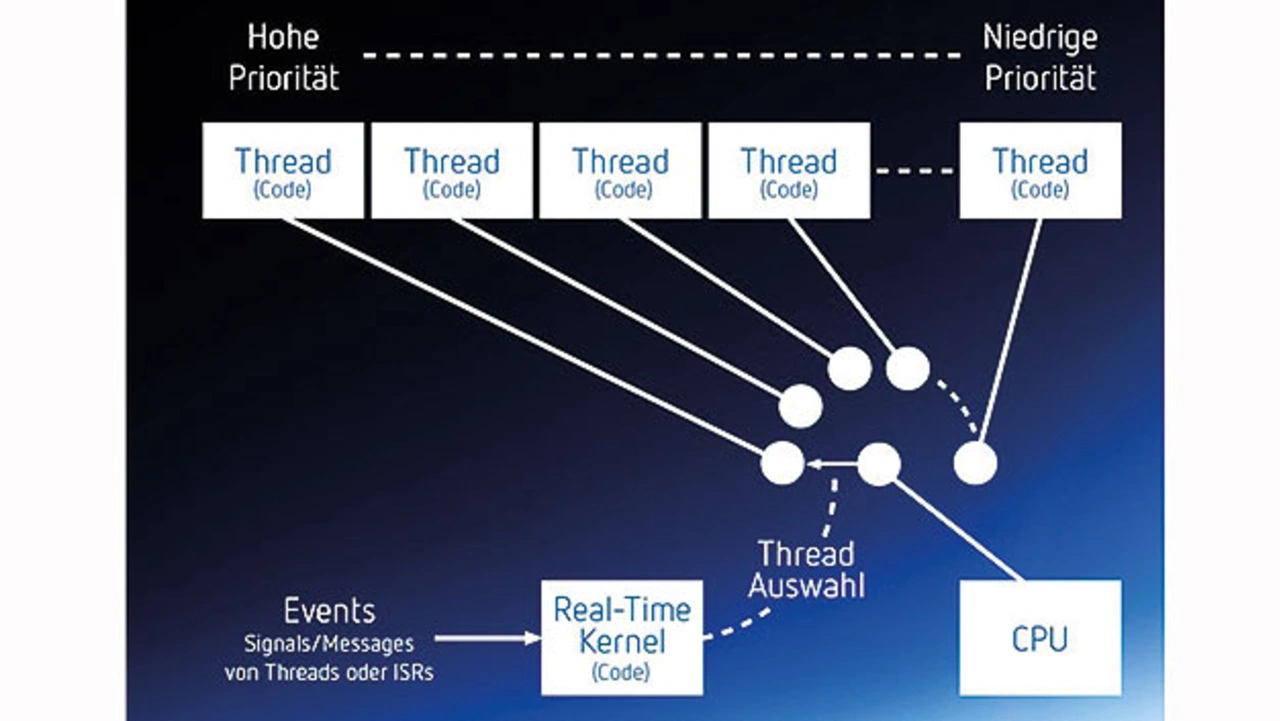 Hohe Priorität

Niedrige Priorität

Thread
(Code)

Thread
(Code)

Thread
(Code)

Thread
(Code)

Thread
(Code)

Thread Auswahl

Events
Signals/Messages
von Threads oder ISRs

Real-Time Kernel
(Code)

CPU